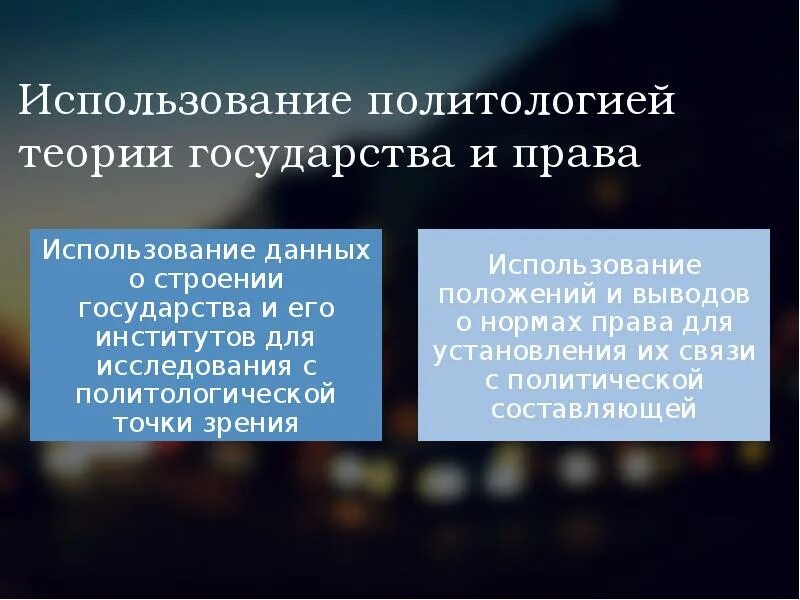 Использование политологией теории государства и права

Использование данных о строении государства и его институтов для исследования с политологической точки зрения

Использование положений и выводов о нормах права для установления их связи с политической составляющей